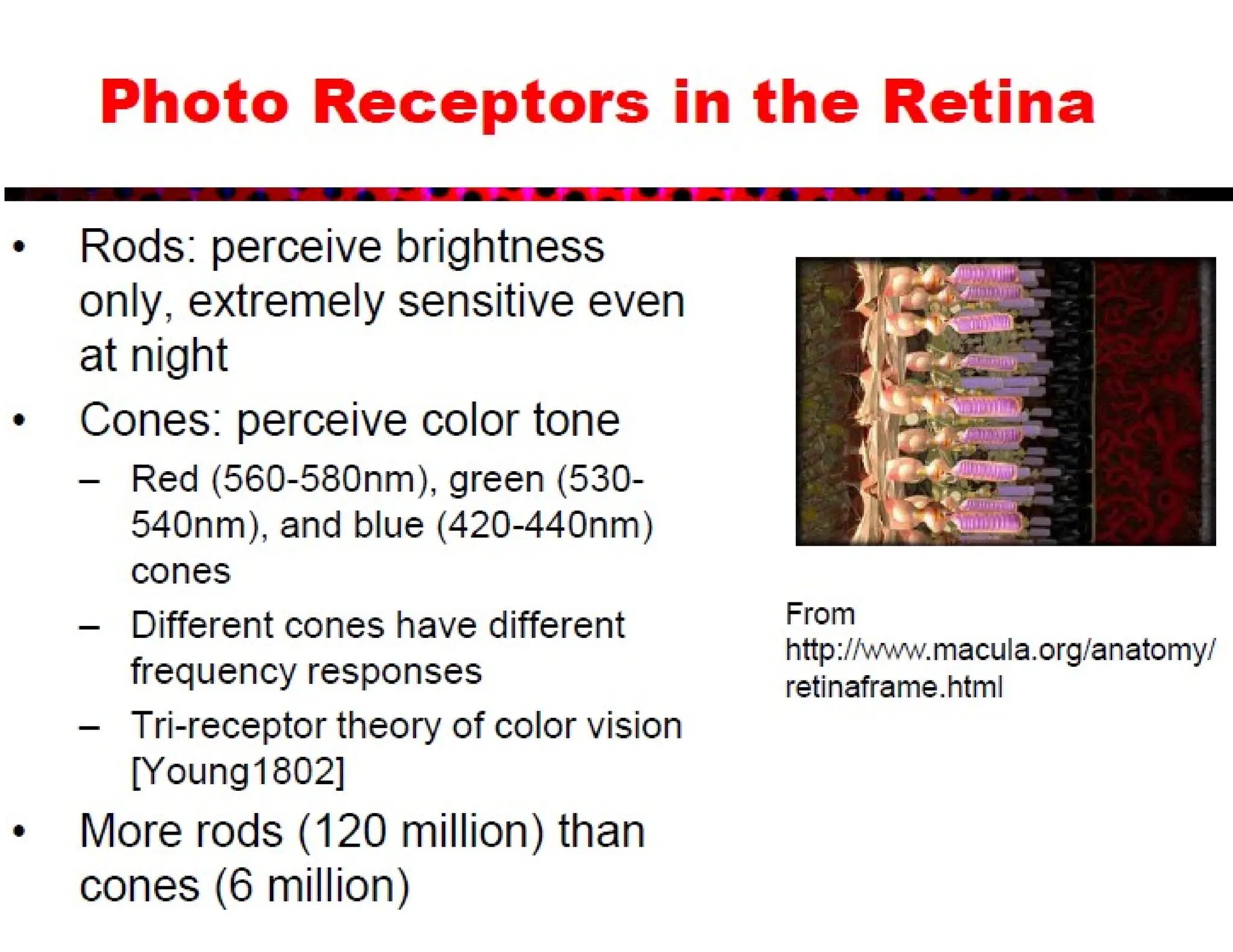 Photo Receptors in the Retina

• Rods: perceive brightness only, extremely sensitive even at night

• Cones: perceive color tone

– Red (560-580nm), green (530-540nm), and blue (420-440nm) cones

– Different cones have different frequency responses

– Tri-receptor theory of color vision [Young1802]

• More rods (120 million) than cones (6 million)

From http://www.macula.org/anatomy/retinaframe.html